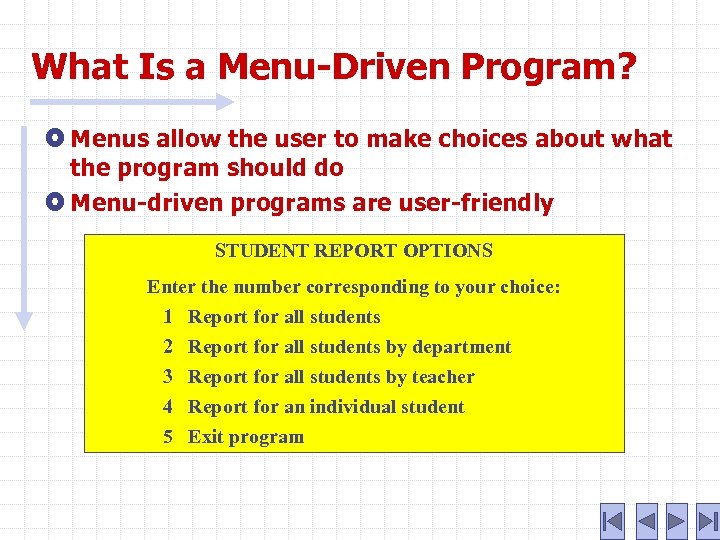 What Is a Menu-Driven Program?

Menus allow the user to make choices about what the program should do

Menu-driven programs are user-friendly

STUDENT REPORT OPTIONS

Enter the number corresponding to your choice:

1 Report for all students

2 Report for all students by department

3 Report for all students by teacher

4 Report for an individual student

5 Exit program